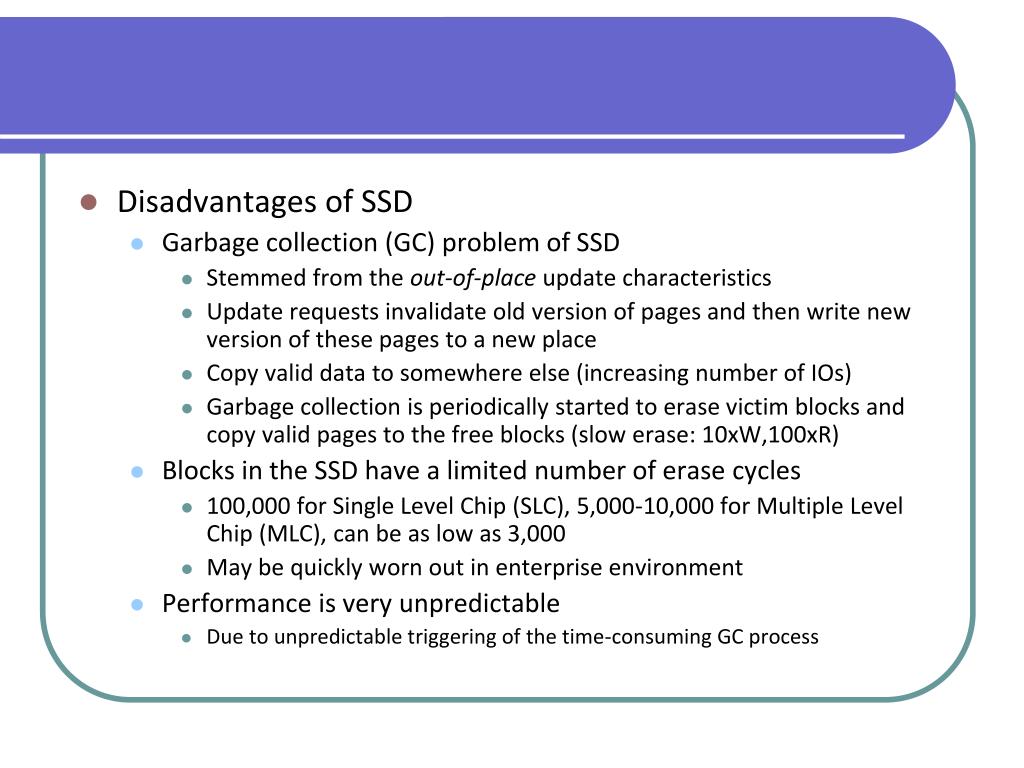 Disadvantages of SSD

Garbage collection (GC) problem of SSD

Stemmed from the out-of-place update characteristics

Update requests invalidate old version of pages and then write new version of these pages to a new place

Copy valid data to somewhere else (increasing number of IOs)

Garbage collection is periodically started to erase victim blocks and copy valid pages to the free blocks (slow erase: 10xW,100xR)

Blocks in the SSD have a limited number of erase cycles

100,000 for Single Level Chip (SLC), 5,000-10,000 for Multiple Level Chip (MLC), can be as low as 3,000

May be quickly worn out in enterprise environment

Performance is very unpredictable

Due to unpredictable triggering of the time-consuming GC process